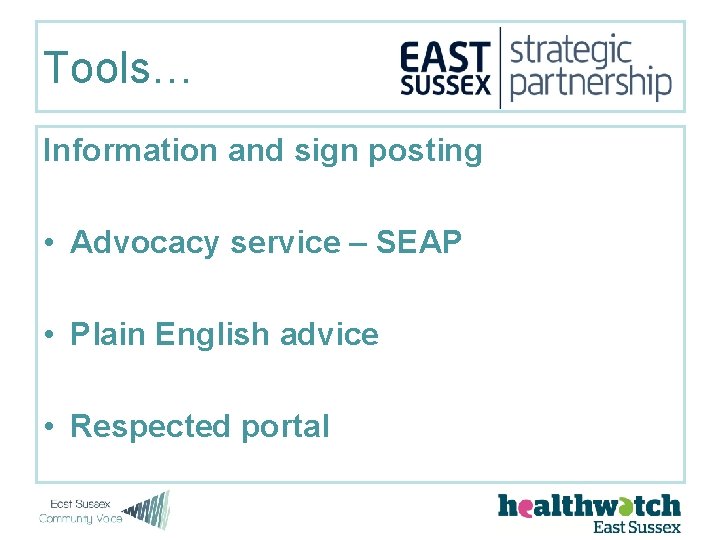 Tools…

EAST SUSSEX strategic partnership

Information and sign posting

• Advocacy service – SEAP

• Plain English advice

• Respected portal

East Sussex Community Voice

healthwatch East Sussex